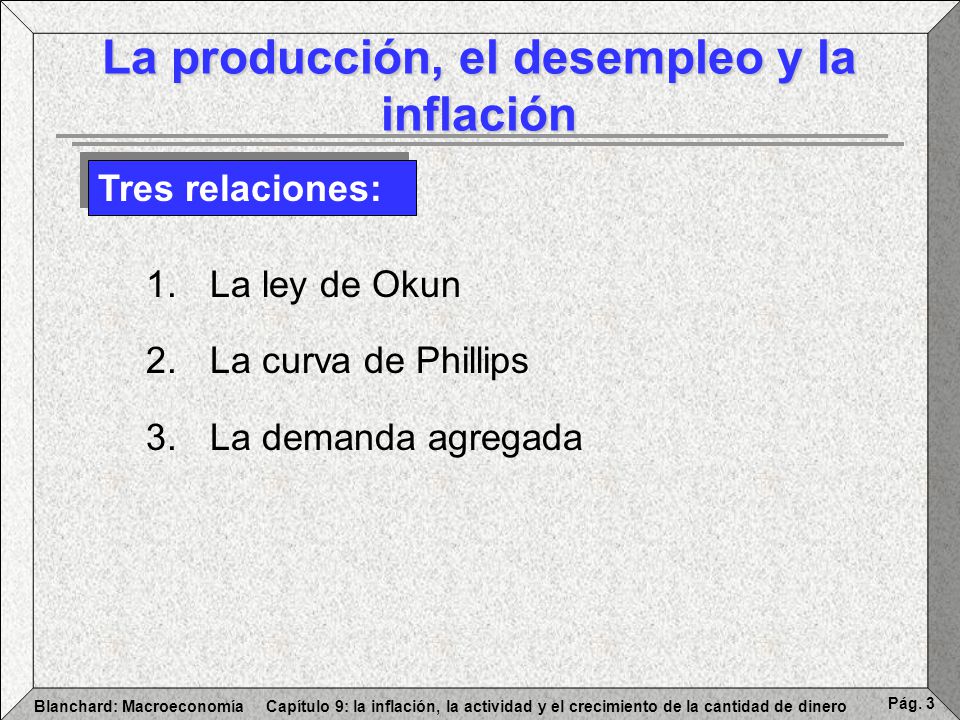 La producción, el desempleo y la inflación

Tres relaciones:

1. La ley de Okun

2. La curva de Phillips

3. La demanda agregada

Blanchard: Macroeconomía Capítulo 9: la inflación, la actividad y el crecimiento de la cantidad de dinero Pág. 3